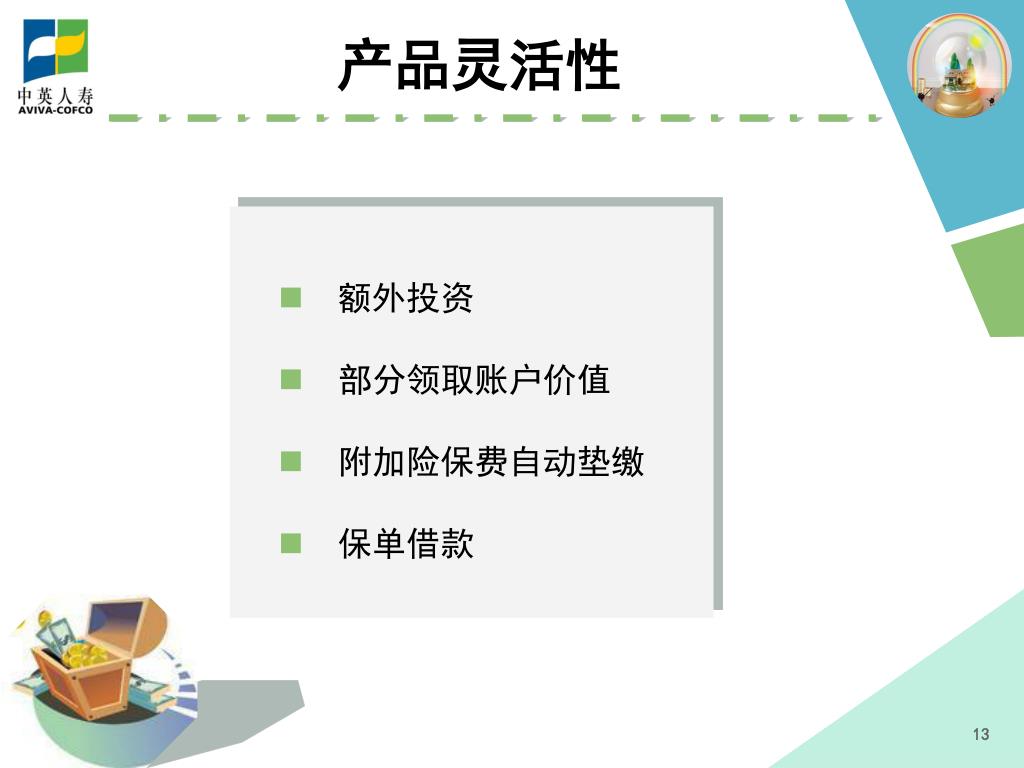 中英人寿
AVIVA-COFCO

产品灵活性

■ 额外投资

■ 部分领取账户价值

■ 附加险保费自动垫缴

■ 保单借款

13